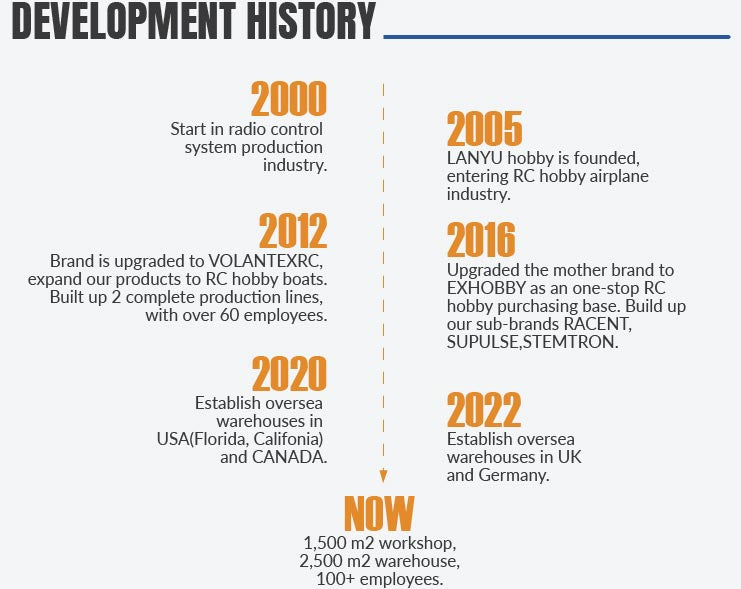 DEVELOPMENT HISTORY

2000
Start in radio control system production industry.

2005
LANYU hobby is founded, entering RC hobby airplane industry.

2012
Brand is upgraded to VOLANTEXRC, expand our products to RC hobby boats. Built up 2 complete production lines, with over 60 employees.

2016
Upgraded the mother brand to EXHOBBY as an one-stop RC hobby purchasing base. Build up our sub-brands RACENT, SUPULSE,STEMTRON.

2020
Establish oversea warehouses in USA(Florida, Califonia) and CANADA.

2022
Establish oversea warehouses in UK and Germany.

NOW
1,500 m2 workshop, 2,500 m2 warehouse, 100+ employees.